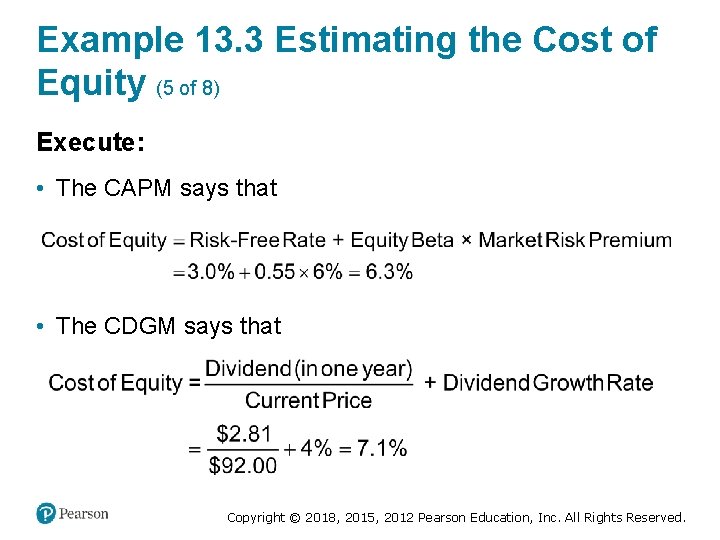 Example 13.3 Estimating the Cost of Equity (5 of 8)

Execute:

• The CAPM says that

$\text{Cost of Equity} = \text{Risk-Free Rate} + \text{Equity Beta} \times \text{Market Risk Premium}$
$= 3.0\% + 0.55 \times 6\% = 6.3\%$

• The CDGM says that

$\text{Cost of Equity} = \frac{\text{Dividend (in one year)}}{\text{Current Price}} + \text{Dividend Growth Rate}$
$= \frac{\$2.81}{\$92.00} + 4\% = 7.1\%$

Pearson

Copyright © 2018, 2015, 2012 Pearson Education, Inc. All Rights Reserved.